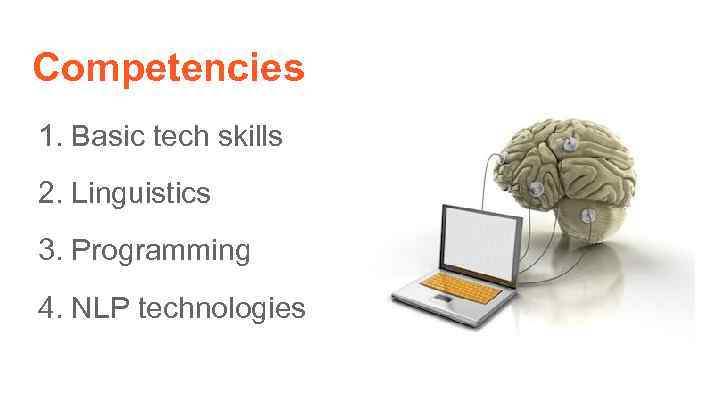 Competencies

1. Basic tech skills

2. Linguistics

3. Programming

4. NLP technologies